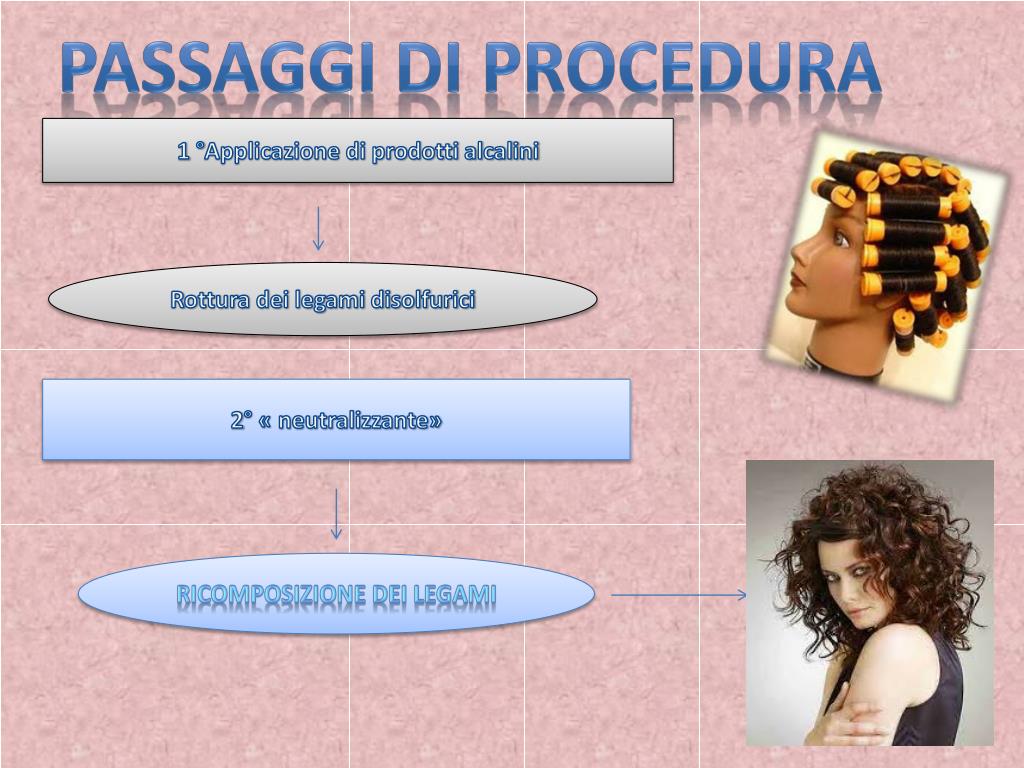 PASSAGGI DI PROCEDURA

1 °Applicazione di prodotti alcalini

Rottura dei legami disolfurici

2° « neutralizzante»

RICOMPOSIZIONE DEI LEGAMI